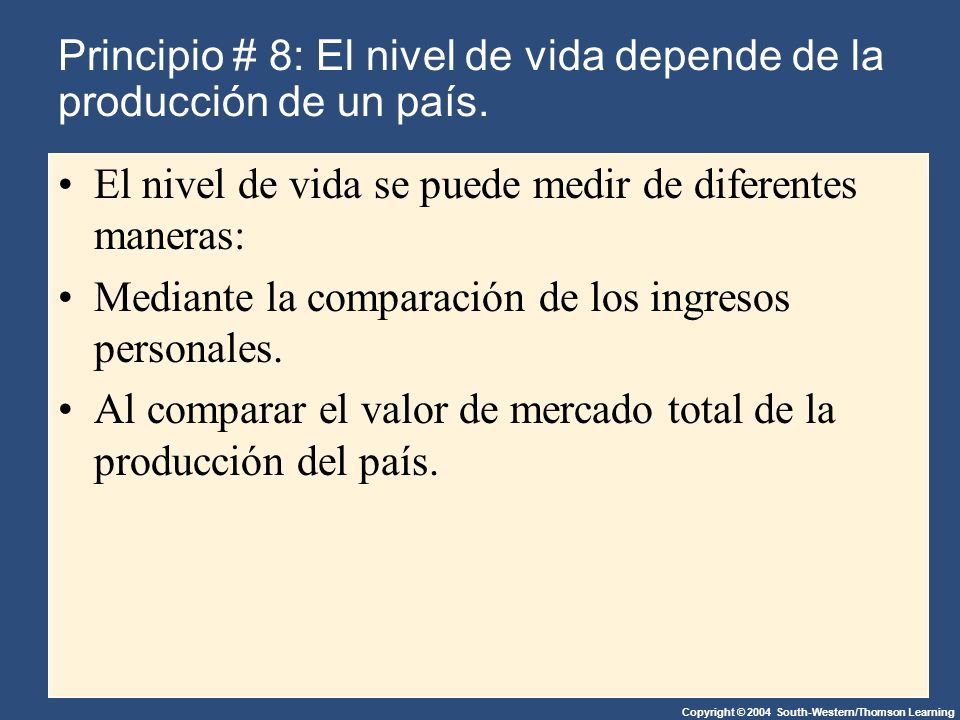 Principio # 8: El nivel de vida depende de la producción de un país.

• El nivel de vida se puede medir de diferentes maneras:

• Mediante la comparación de los ingresos personales.

• Al comparar el valor de mercado total de la producción del país.

Copyright © 2004 South-Western/Thomson Learning